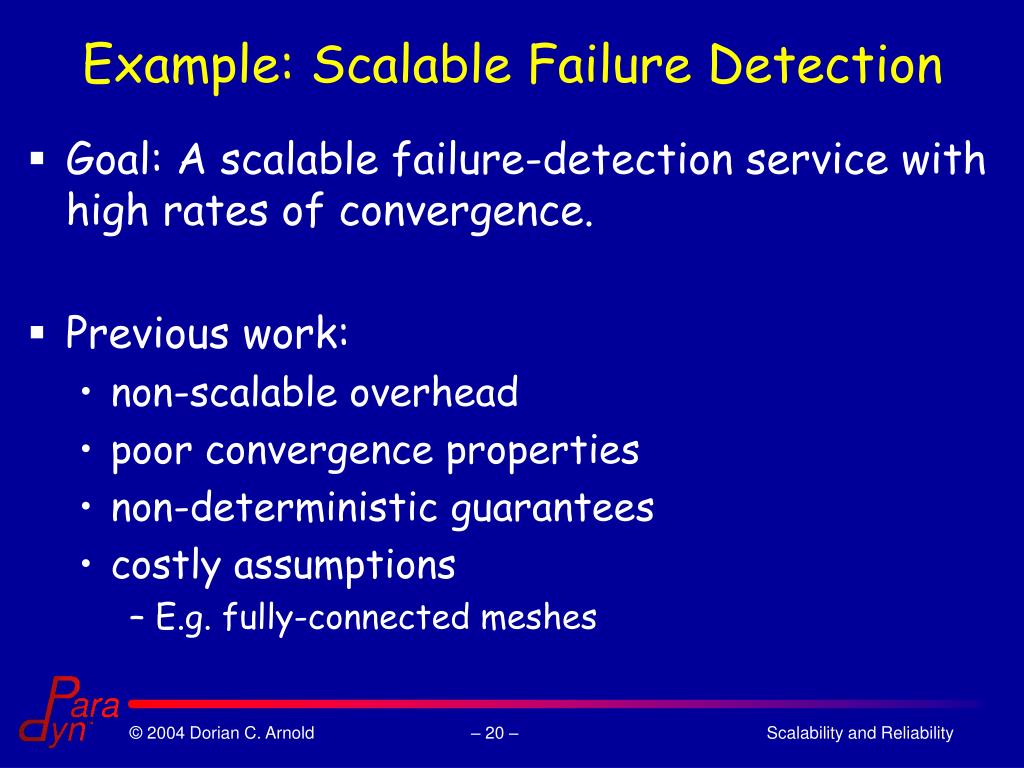 Example: Scalable Failure Detection

▪ Goal: A scalable failure-detection service with high rates of convergence.

▪ Previous work:
• non-scalable overhead
• poor convergence properties
• non-deterministic guarantees
• costly assumptions
– E.g. fully-connected meshes

Para dyn

© 2004 Dorian C. Arnold

– 20 –

Scalability and Reliability